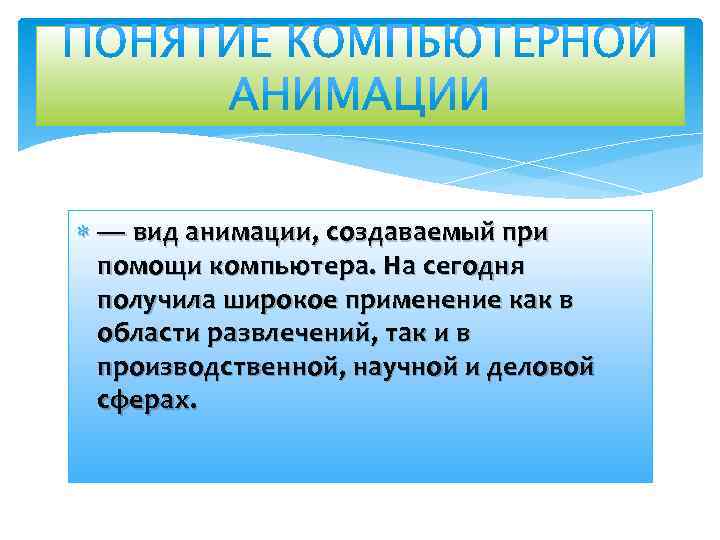 ПОНЯТИЕ КОМПЬЮТЕРНОЙ АНИМАЦИИ

— вид анимации, создаваемый при помощи компьютера. На сегодня получила широкое применение как в области развлечений, так и в производственной, научной и деловой сферах.